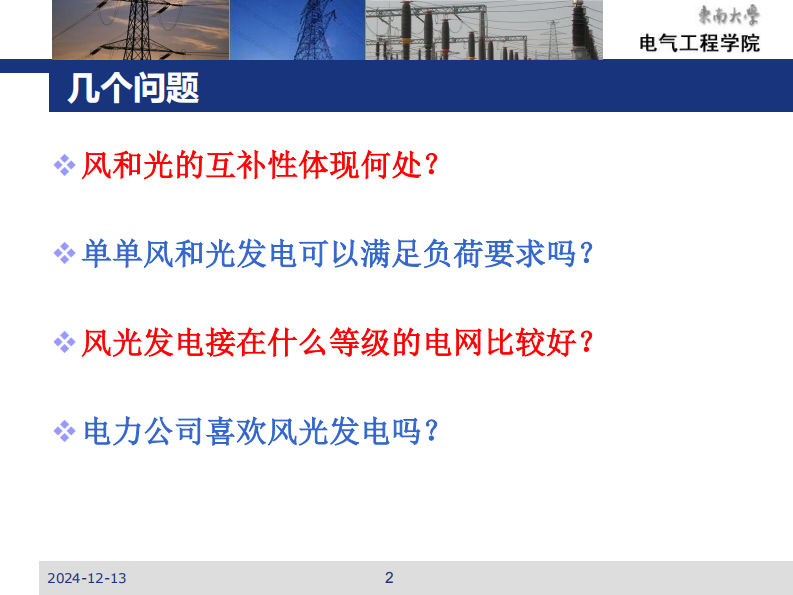 東南大學
电气工程学院

几个问题

❖ 风和光的互补性体现何处？

❖ 单单风和光发电可以满足负荷要求吗？

❖ 风光发电接在什么等级的电网比较好？

❖ 电力公司喜欢风光发电吗？

2024-12-13

2